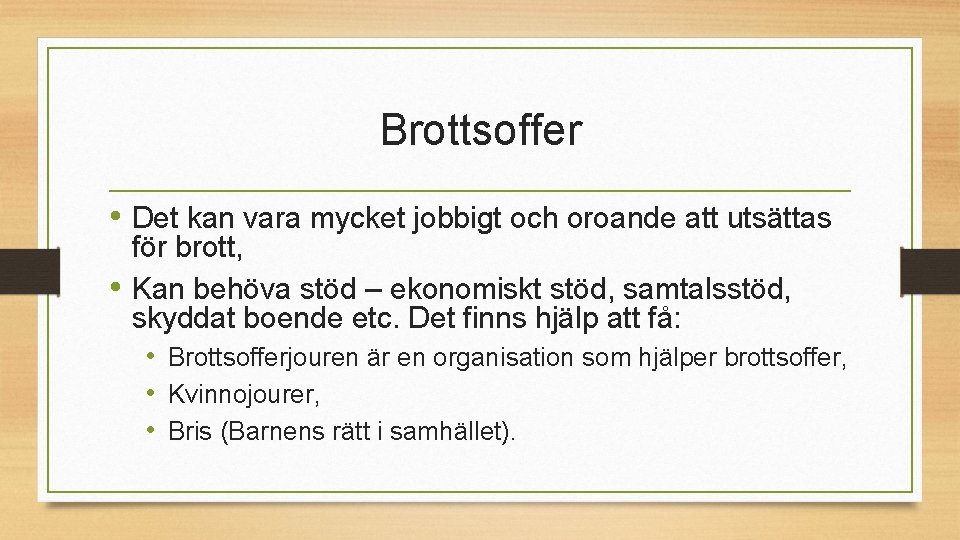 Brottsoffer

• Det kan vara mycket jobbigt och oroande att utsättas för brott,
• Kan behöva stöd – ekonomiskt stöd, samtalsstöd, skyddat boende etc. Det finns hjälp att få:
  • Brottsofferjouren är en organisation som hjälper brottsoffer,
  • Kvinnojourer,
  • Bris (Barnens rätt i samhället).